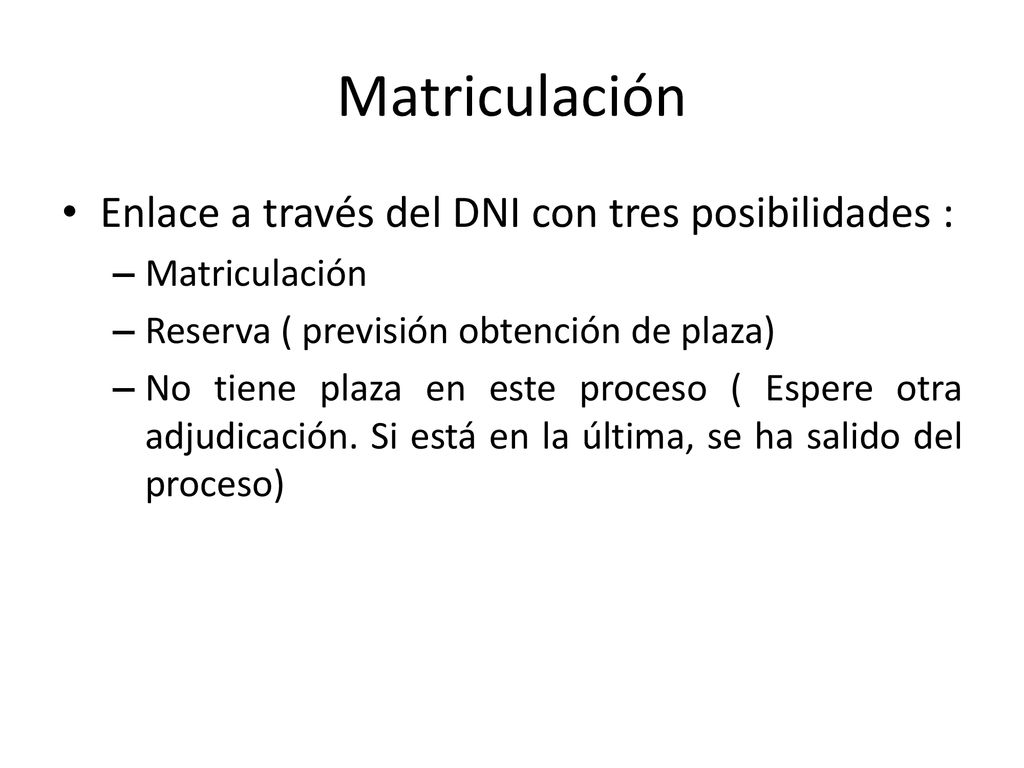 Matriculación

• Enlace a través del DNI con tres posibilidades :
– Matriculación
– Reserva ( previsión obtención de plaza)
– No tiene plaza en este proceso ( Espere otra adjudicación. Si está en la última, se ha salido del proceso)